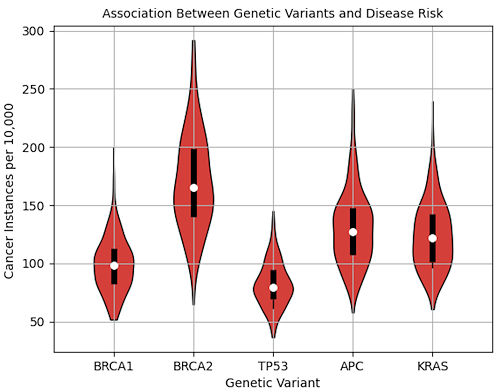 Association Between Genetic Variants and Disease Risk

Cancer Instances per 10,000

300
250
200
150
100
50

BRCA1
BRCA2
TP53
APC
KRAS

Genetic Variant